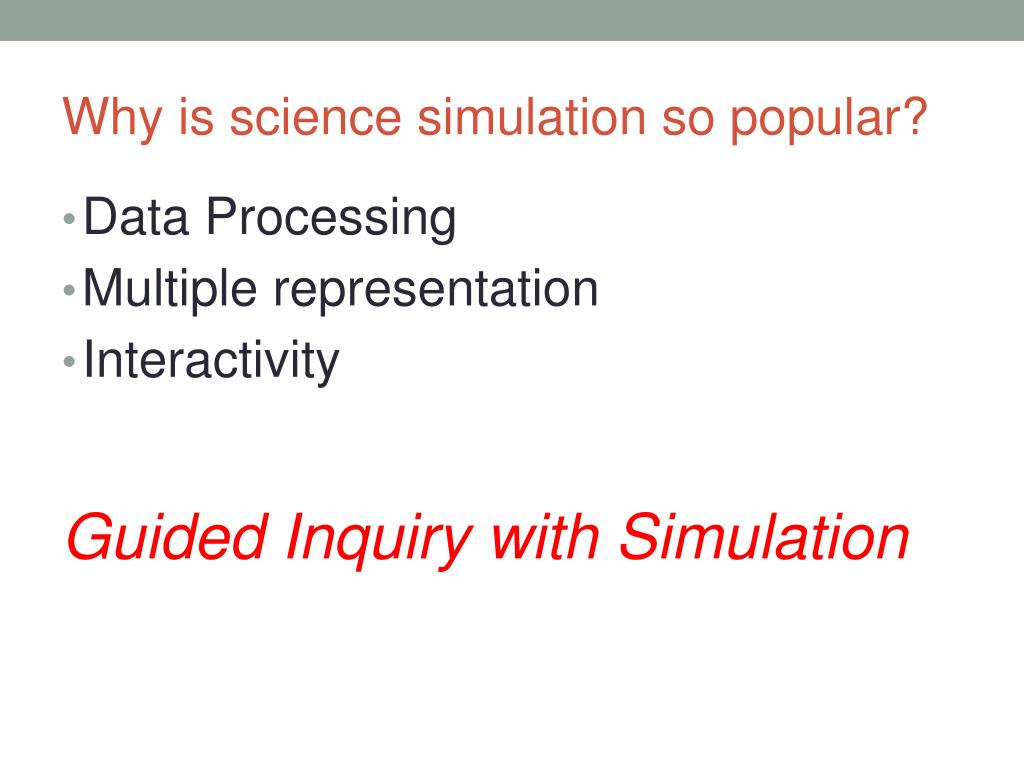 Why is science simulation so popular?

• Data Processing
• Multiple representation
• Interactivity

Guided Inquiry with Simulation